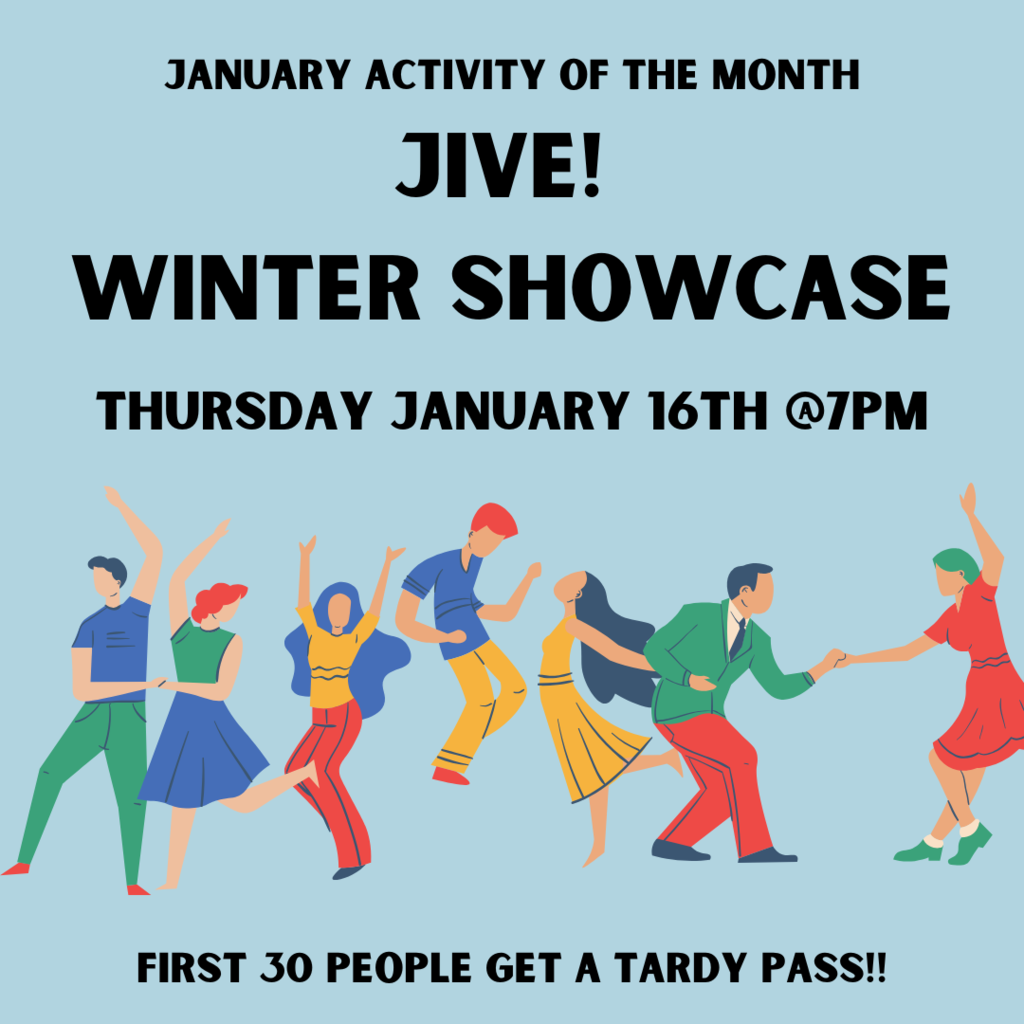 JANUARY ACTIVITY OF THE MONTH

JIVE!

WINTER SHOWCASE

THURSDAY JANUARY 16TH @7PM

FIRST 30 PEOPLE GET A TARDY PASS!!